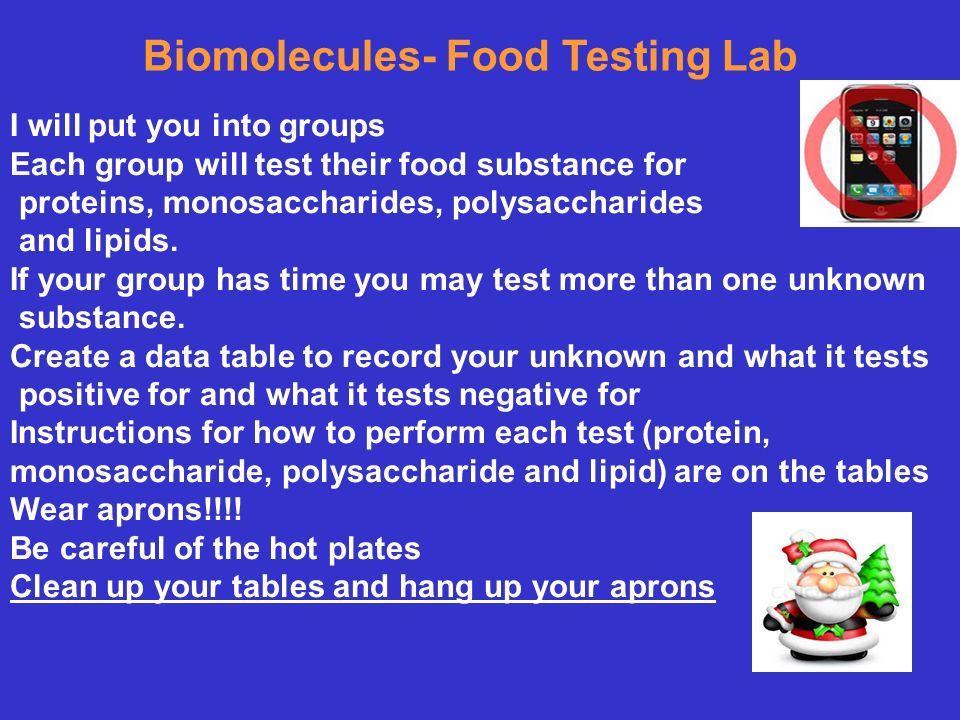 Biomolecules- Food Testing Lab

I will put you into groups

Each group will test their food substance for proteins, monosaccharides, polysaccharides and lipids.

If your group has time you may test more than one unknown substance.

Create a data table to record your unknown and what it tests positive for and what it tests negative for

Instructions for how to perform each test (protein, monosaccharide, polysaccharide and lipid) are on the tables

Wear aprons!!!!

Be careful of the hot plates

Clean up your tables and hang up your aprons